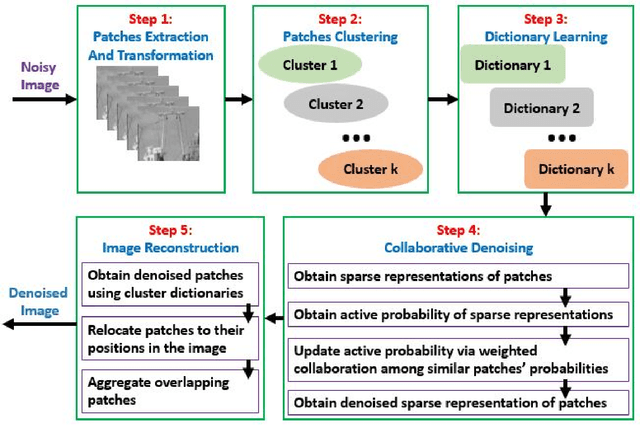 Noisy Image

Step 1:
Patches Extraction And Transformation

Step 2:
Patches Clustering

Cluster 1

Cluster 2

•••

Cluster k

Step 3:
Dictionary Learning

Dictionary 1

Dictionary 2

•••

Dictionary k

Step 4:
Collaborative Denoising

Obtain sparse representations of patches

Obtain active probability of sparse representations

Update active probability via weighted collaboration among similar patches' probabilities

Obtain denoised sparse representation of patches

Step 5:
Image Reconstruction

Obtain denoised patches using cluster dictionaries

Relocate patches to their positions in the image

Aggregate overlapping patches

Denoised Image